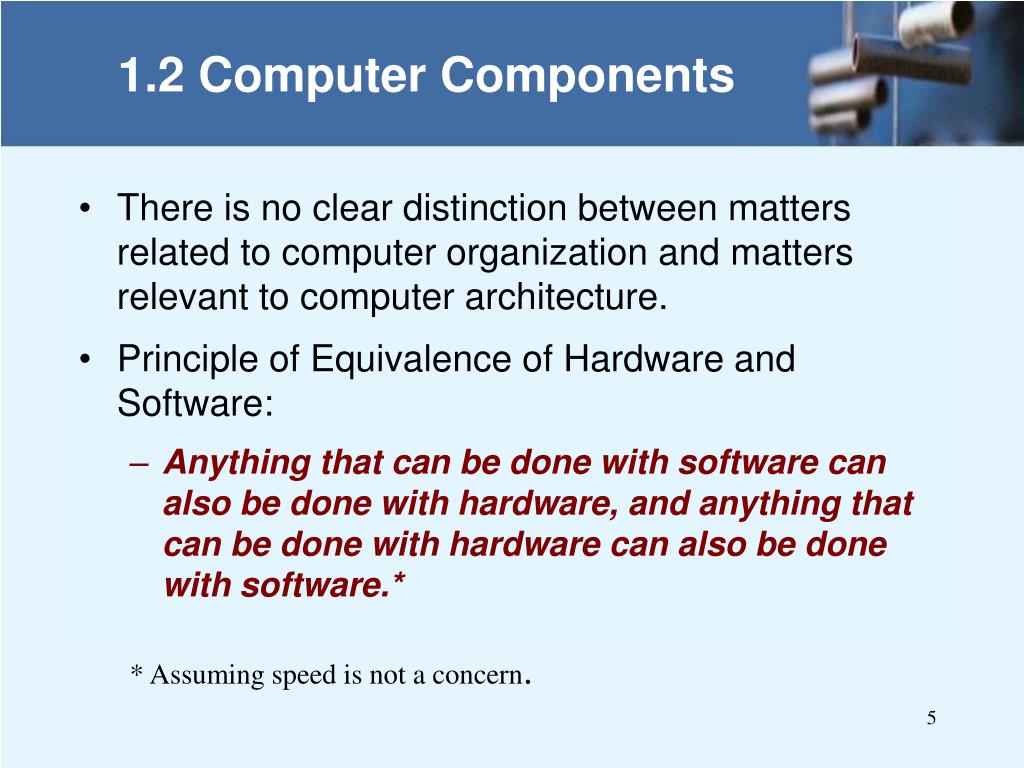 1.2 Computer Components

• There is no clear distinction between matters related to computer organization and matters relevant to computer architecture.
• Principle of Equivalence of Hardware and Software:
– Anything that can be done with software can also be done with hardware, and anything that can be done with hardware can also be done with software.*

* Assuming speed is not a concern.

5